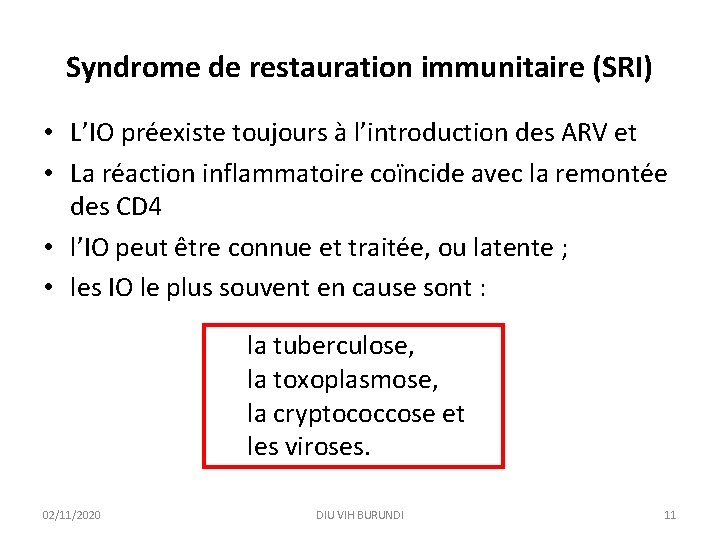 Syndrome de restauration immunitaire (SRI)

• L'IO préexiste toujours à l'introduction des ARV et
• La réaction inflammatoire coïncide avec la remontée des CD4
• l'IO peut être connue et traitée, ou latente ;
• les IO le plus souvent en cause sont :

la tuberculose,
la toxoplasmose,
la cryptococcose et
les viroses.

02/11/2020
DIU VIH BURUNDI
11